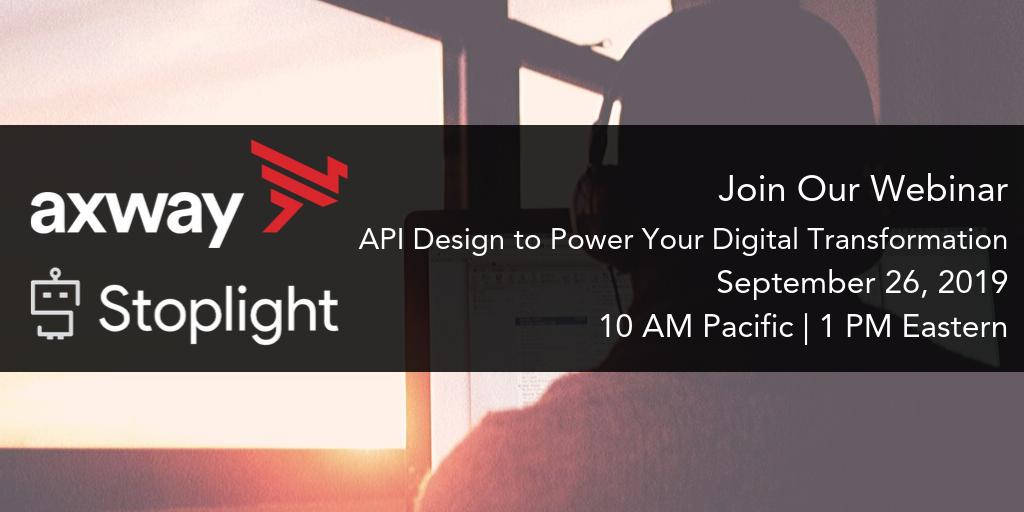 axway

Stoplight

Join Our Webinar
API Design to Power Your Digital Transformation
September 26, 2019
10 AM Pacific | 1 PM Eastern